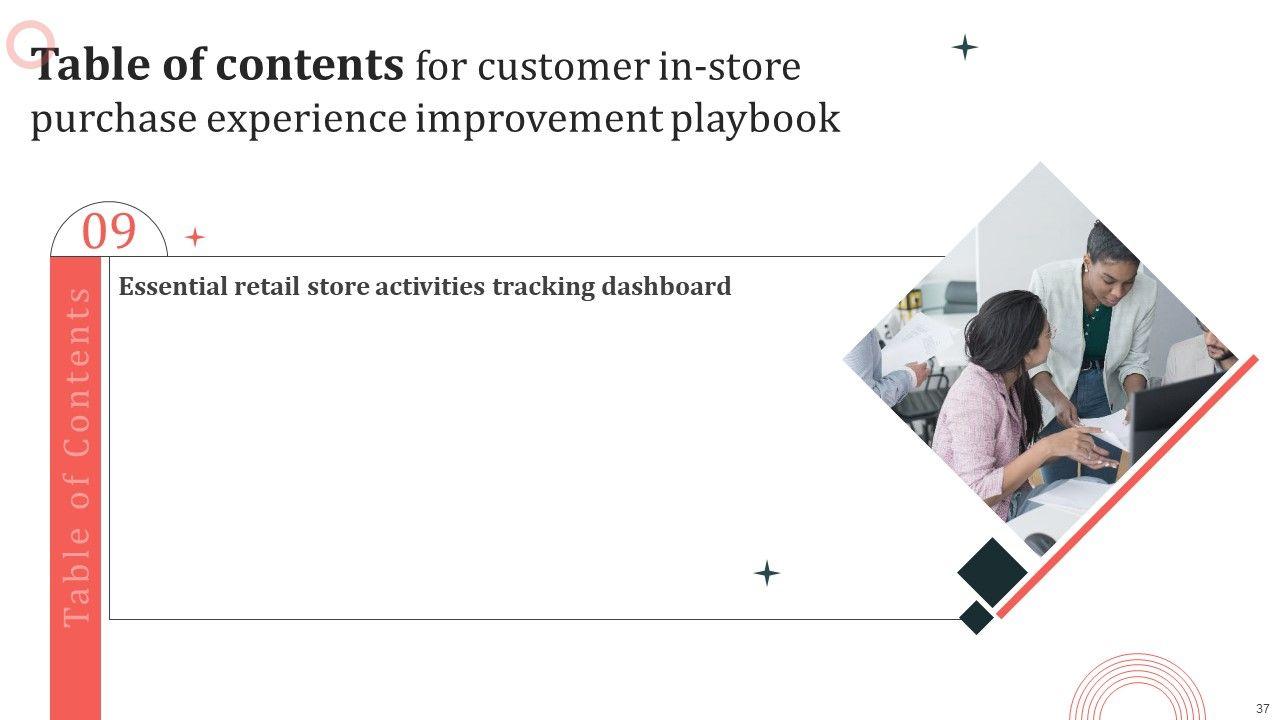 Table of contents for customer in-store purchase experience improvement playbook

09

Table of Contents

Essential retail store activities tracking dashboard

37